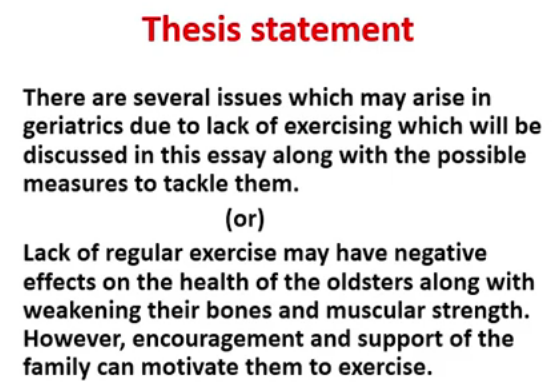 Thesis statement

There are several issues which may arise in geriatrics due to lack of exercising which will be discussed in this essay along with the possible measures to tackle them.

(or)

Lack of regular exercise may have negative effects on the health of the oldsters along with weakening their bones and muscular strength. However, encouragement and support of the family can motivate them to exercise.